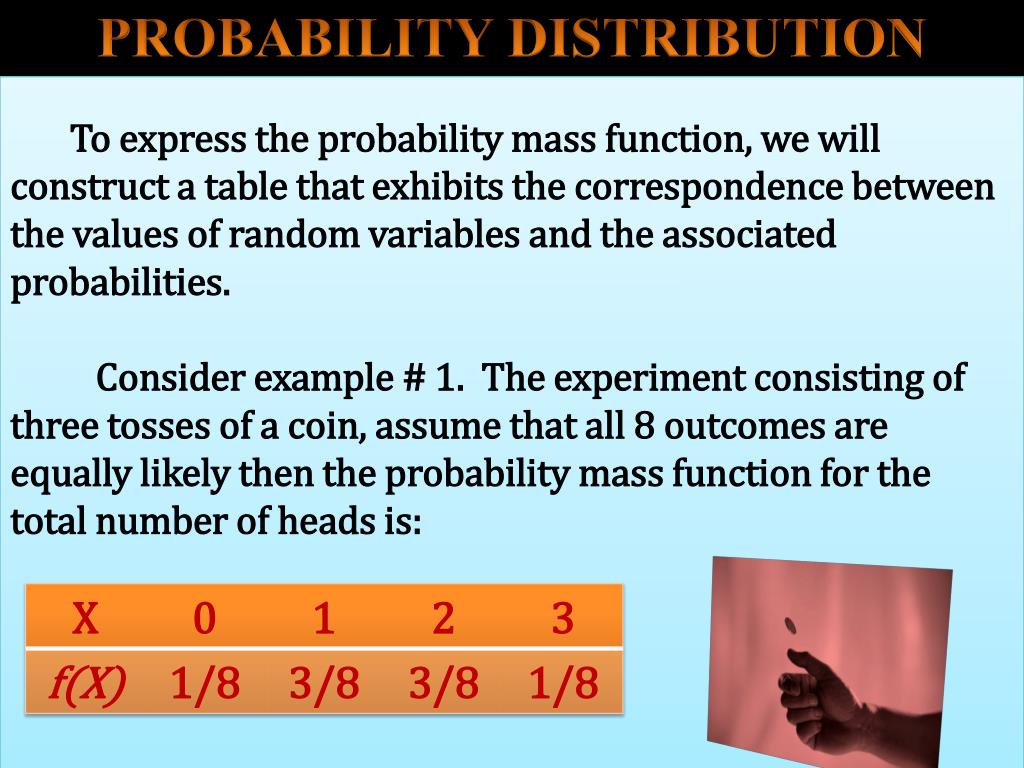 PROBABILITY DISTRIBUTION

To express the probability mass function, we will construct a table that exhibits the correspondence between the values of random variables and the associated probabilities.

Consider example # 1. The experiment consisting of three tosses of a coin, assume that all 8 outcomes are equally likely then the probability mass function for the total number of heads is:

| X | 0 | 1 | 2 | 3 |
|---|---|---|---|---|
| f(X) | 1/8 | 3/8 | 3/8 | 1/8 |